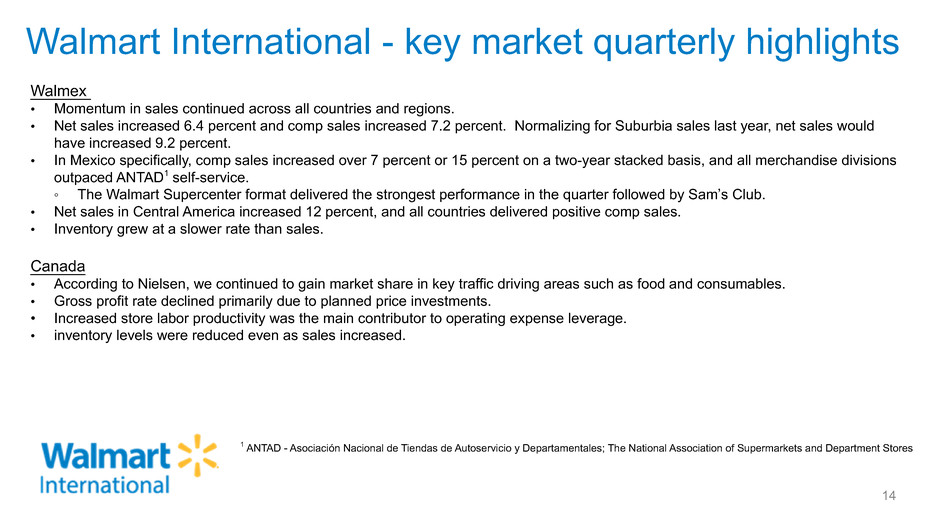 Walmart International - key market quarterly highlights

Walmex
• Momentum in sales continued across all countries and regions.
• Net sales increased 6.4 percent and comp sales increased 7.2 percent. Normalizing for Suburbia sales last year, net sales would have increased 9.2 percent.
• In Mexico specifically, comp sales increased over 7 percent or 15 percent on a two-year stacked basis, and all merchandise divisions outpaced ANTAD$^1$ self-service.
◦ The Walmart Supercenter format delivered the strongest performance in the quarter followed by Sam's Club.
• Net sales in Central America increased 12 percent, and all countries delivered positive comp sales.
• Inventory grew at a slower rate than sales.

Canada
• According to Nielsen, we continued to gain market share in key traffic driving areas such as food and consumables.
• Gross profit rate declined primarily due to planned price investments.
• Increased store labor productivity was the main contributor to operating expense leverage.
• inventory levels were reduced even as sales increased.

Walmart International

$^1$ ANTAD - Asociación Nacional de Tiendas de Autoservicio y Departamentales; The National Association of Supermarkets and Department Stores

14